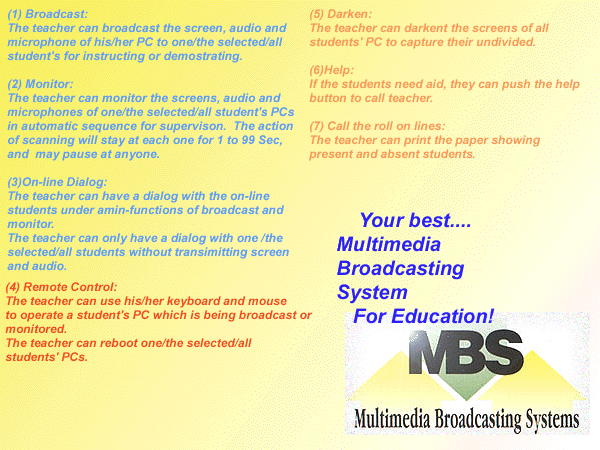 (1) Broadcast:
The teacher can broadcast the screen, audio and microphone of his/her PC to one/the selected/all student's for instructing or demostrating.

(2) Monitor:
The teacher can monitor the screens, audio and microphones of one/the selected/all student's PCs in automatic sequence for supervison. The action of scanning will stay at each one for 1 to 99 Sec, and may pause at anyone.

(3)On-line Dialog:
The teacher can have a dialog with the on-line students under amin-functions of broadcast and monitor.
The teacher can only have a dialog with one /the selected/all students without transimitting screen and audio.

(4) Remote Control:
The teacher can use his/her keyboard and mouse to operate a student's PC which is being broadcast or monitored.
The teacher can reboot one/the selected/all students' PCs.

(5) Darken:
The teacher can darkent the screens of all students' PC to capture their undivided.

(6)Help:
If the students need aid, they can push the help button to call teacher.

(7) Call the roll on lines:
The teacher can print the paper showing present and absent students.

Your best....
Multimedia
Broadcasting
System
For Education!

MBS
Multimedia Broadcasting Systems